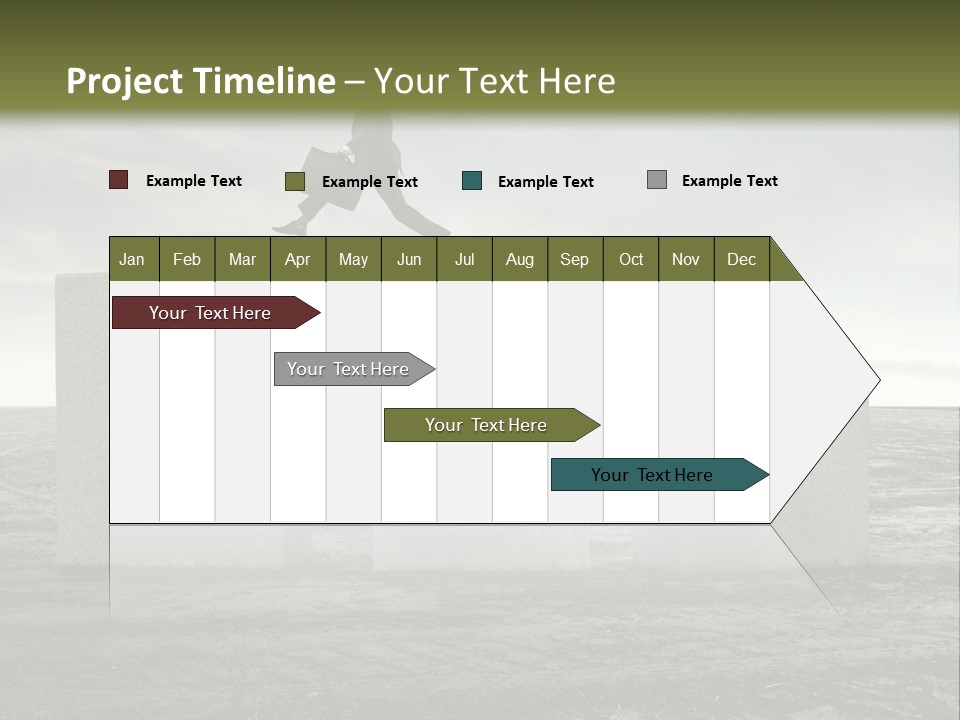 Project Timeline – Your Text Here

Example Text
Example Text
Example Text
Example Text

| Jan | Feb | Mar | Apr | May | Jun | Jul | Aug | Sep | Oct | Nov | Dec |
|---|---|---|---|---|---|---|---|---|---|---|---|

Your Text Here

Your Text Here

Your Text Here

Your Text Here